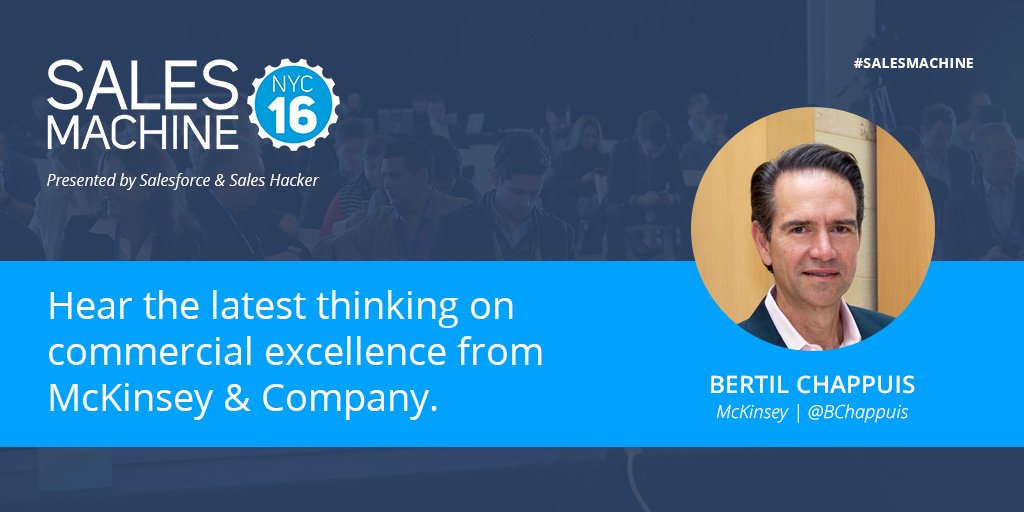 SALES MACHINE NYC 16

Presented by Salesforce & Sales Hacker

#SALESMACHINE

Hear the latest thinking on commercial excellence from McKinsey & Company.

BERTIL CHAPPUIS

McKinsey | @BChappuis